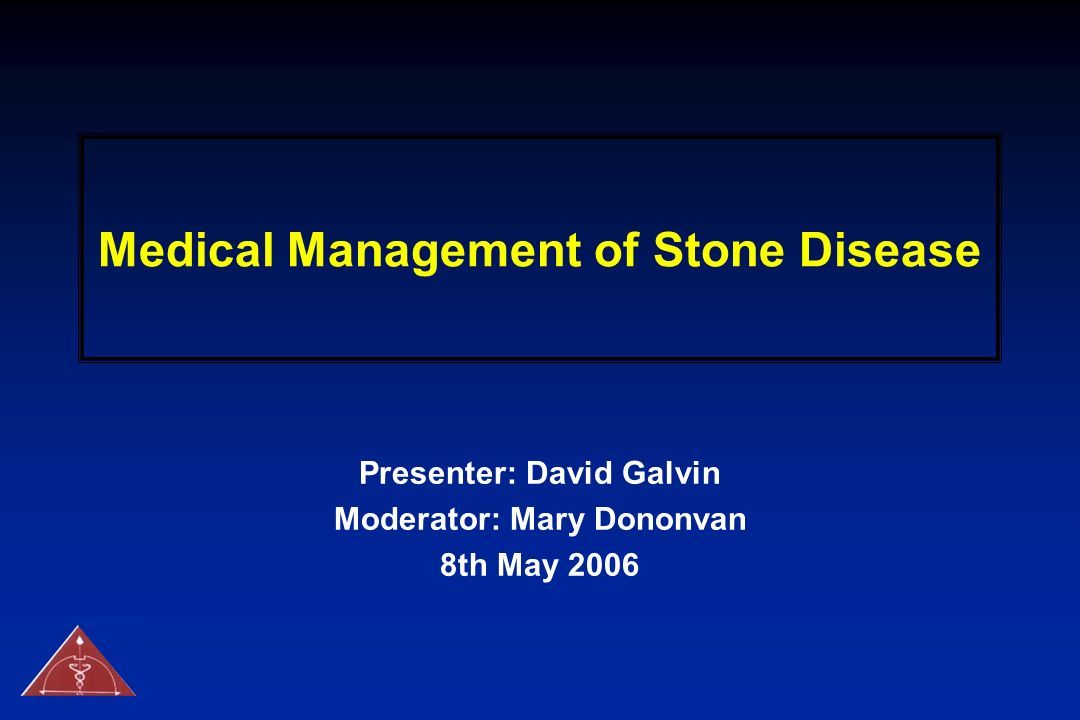 Medical Management of Stone Disease

Presenter: David Galvin
Moderator: Mary Dononvan
8th May 2006